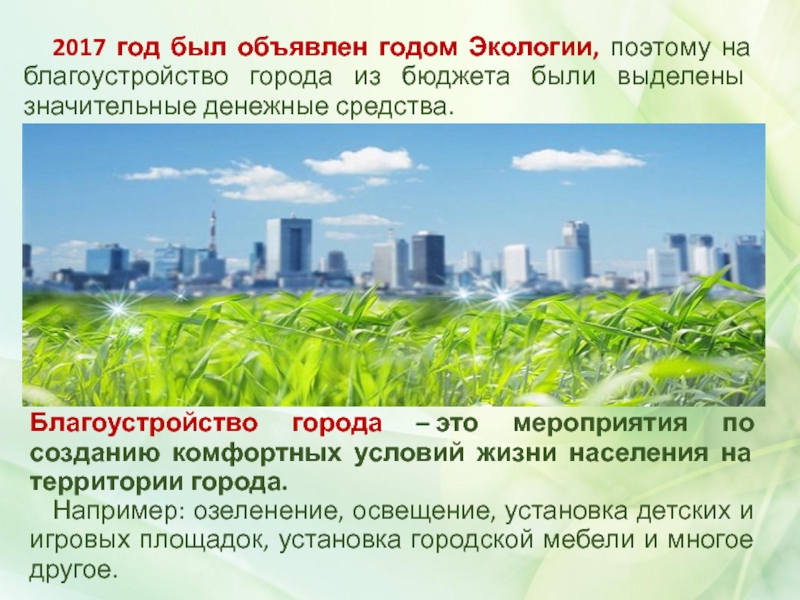 2017 год был объявлен годом Экологии, поэтому на благоустройство города из бюджета были выделены значительные денежные средства.

Благоустройство города – это мероприятия по созданию комфортных условий жизни населения на территории города.

Например: озеленение, освещение, установка детских и игровых площадок, установка городской мебели и многое другое.